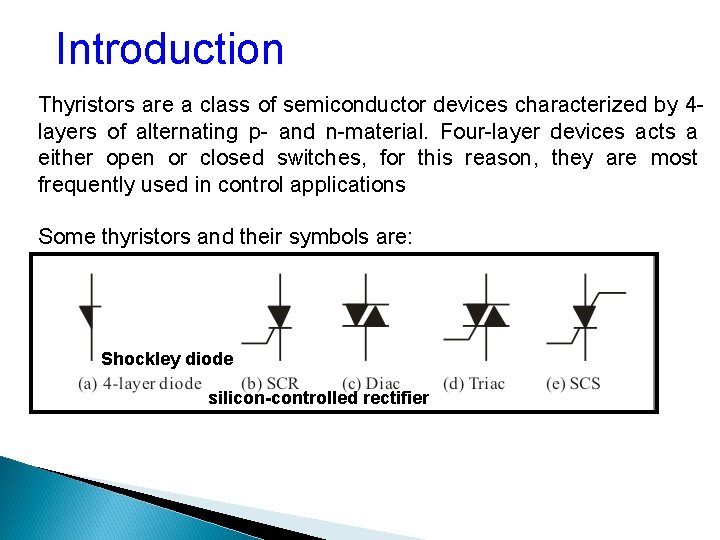 Introduction

Thyristors are a class of semiconductor devices characterized by 4-layers of alternating p- and n-material. Four-layer devices acts a either open or closed switches, for this reason, they are most frequently used in control applications

Some thyristors and their symbols are:

Shockley diode
(a) 4-layer diode (b) SCR (c) Diac (d) Triac (e) SCS
silicon-controlled rectifier